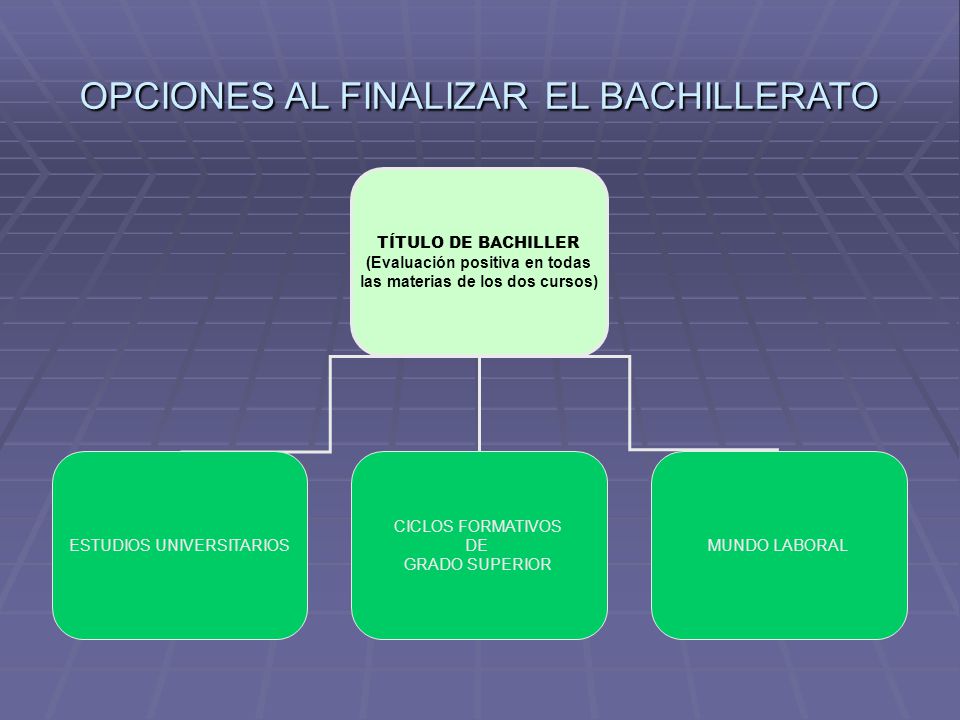 OPCIONES AL FINALIZAR EL BACHILLERATO

TÍTULO DE BACHILLER
(Evaluación positiva en todas las materias de los dos cursos)

ESTUDIOS UNIVERSITARIOS

CICLOS FORMATIVOS
DE
GRADO SUPERIOR

MUNDO LABORAL